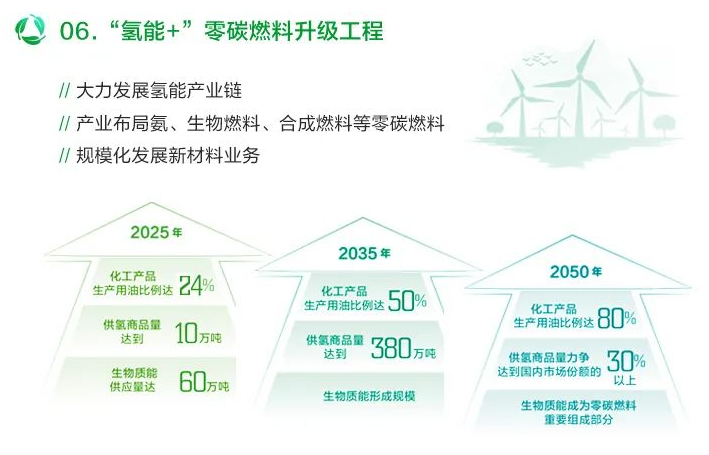 06. “氢能+”零碳燃料升级工程

// 大力发展氢能产业链
// 产业布局氨、生物燃料、合成燃料等零碳燃料
// 规模化发展新材料业务

2025年

化工产品生产用油比例达 24%

供氢商品量达到 10万吨

生物质能供应量达 60万吨

2035年

化工产品生产用油比例达 50%

供氢商品量达到 380万吨

生物质能形成规模

2050年

化工产品生产用油比例达 80%

供氢商品量力争达到国内市场份额的 30%以上

生物质能成为零碳燃料重要组成部分